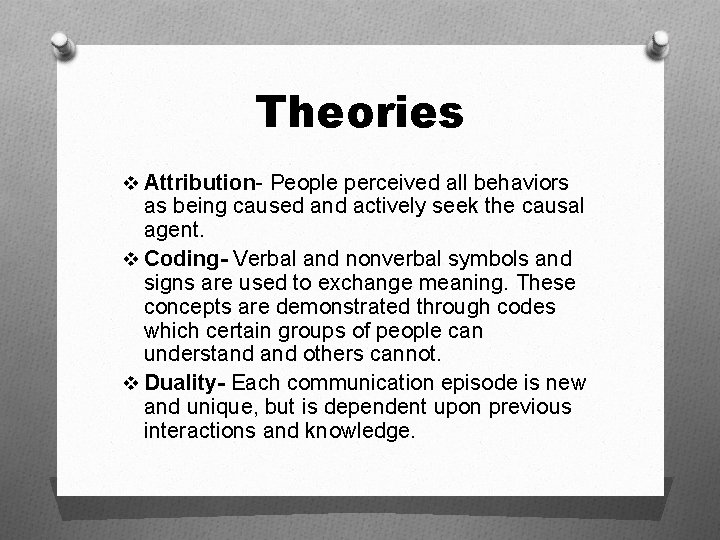 Theories

❖ Attribution- People perceived all behaviors as being caused and actively seek the causal agent.

❖ Coding- Verbal and nonverbal symbols and signs are used to exchange meaning. These concepts are demonstrated through codes which certain groups of people can understand and others cannot.

❖ Duality- Each communication episode is new and unique, but is dependent upon previous interactions and knowledge.